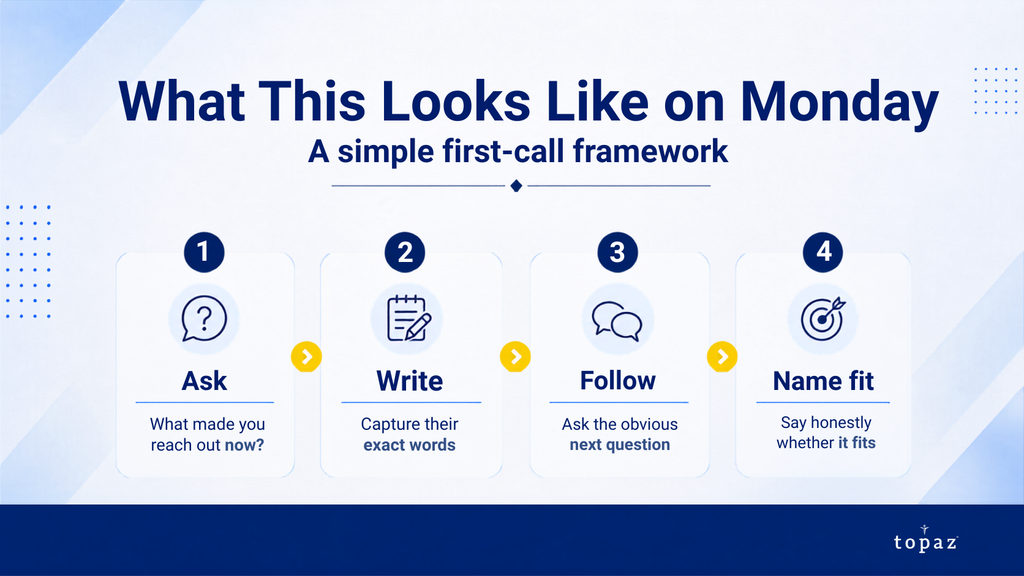 What This Looks Like on Monday

A simple first-call framework

1

Ask

What made you reach out now?

2

Write

Capture their exact words

3

Follow

Ask the obvious next question

4

Name fit

Say honestly whether it fits

topaz